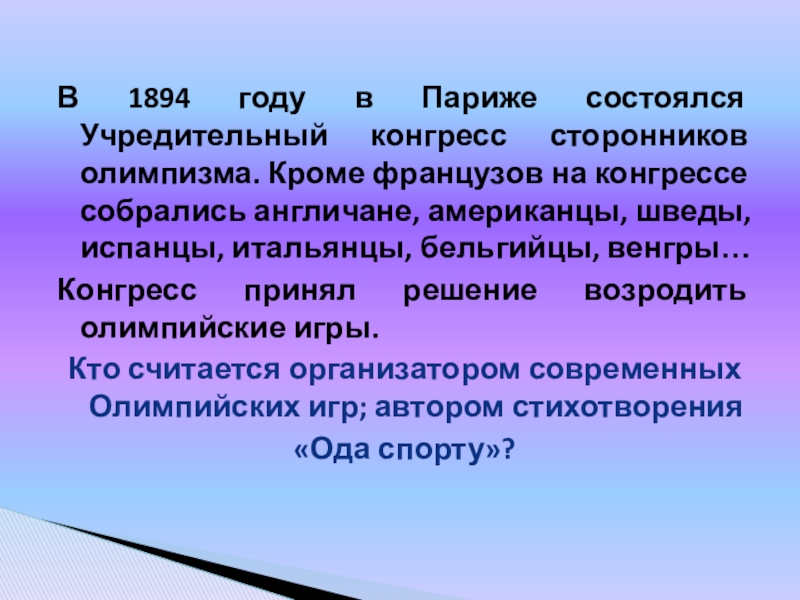 В 1894 году в Париже состоялся Учредительный конгресс сторонников олимпизма. Кроме французов на конгрессе собрались англичане, американцы, шведы, испанцы, итальянцы, бельгийцы, венгры…

Конгресс принял решение возродить олимпийские игры.

Кто считается организатором современных Олимпийских игр; автором стихотворения «Ода спорту»?